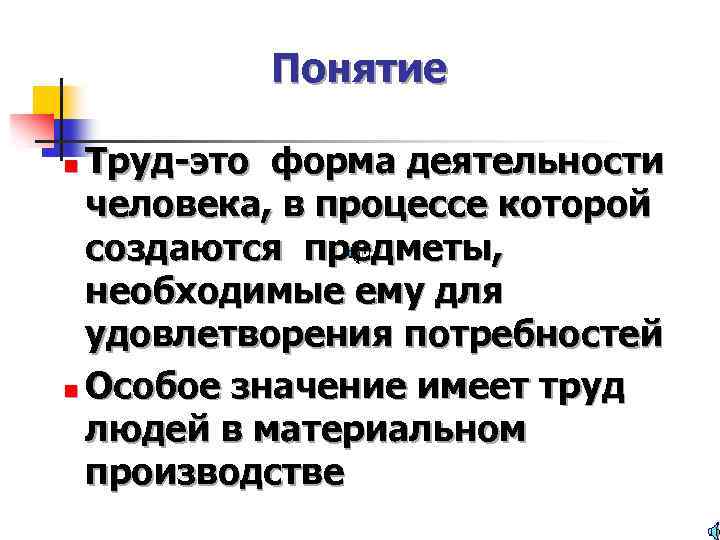 Понятие

Труд-это форма деятельности человека, в процессе которой создаются предметы, необходимые ему для удовлетворения потребностей

Особое значение имеет труд людей в материальном производстве